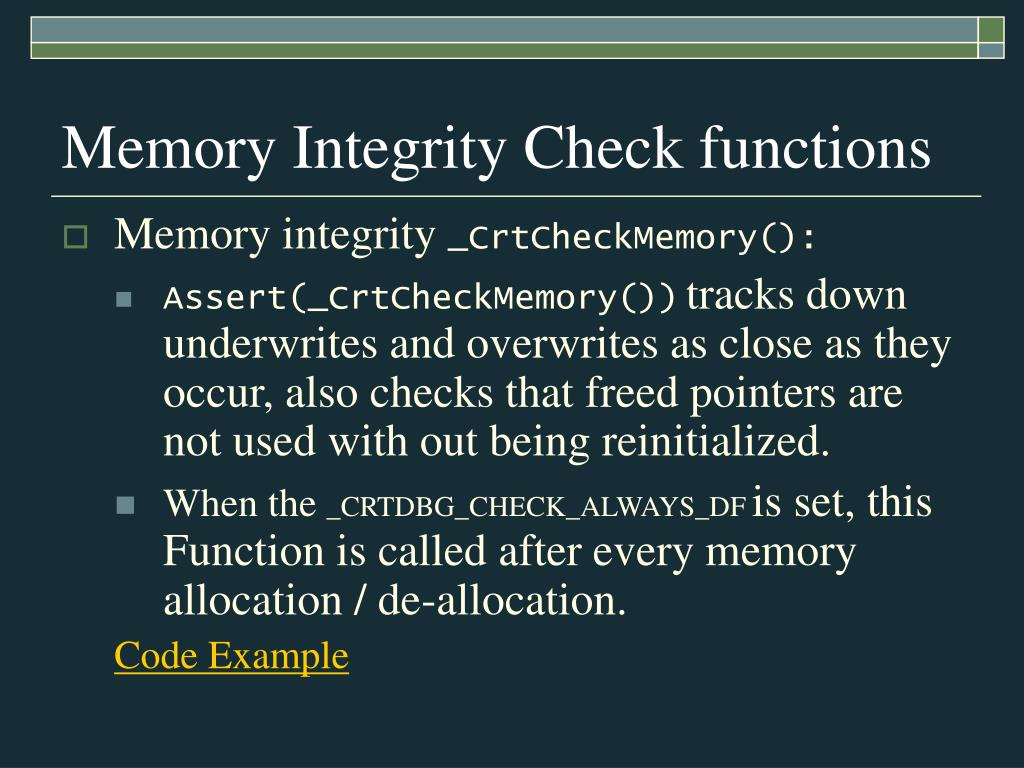 Memory Integrity Check functions

Memory integrity _CrtCheckMemory():

Assert(_CrtCheckMemory()) tracks down underwrites and overwrites as close as they occur, also checks that freed pointers are not used with out being reinitialized.

When the _CRTDBG_CHECK_ALWAYS_DF is set, this Function is called after every memory allocation / de-allocation.

Code Example